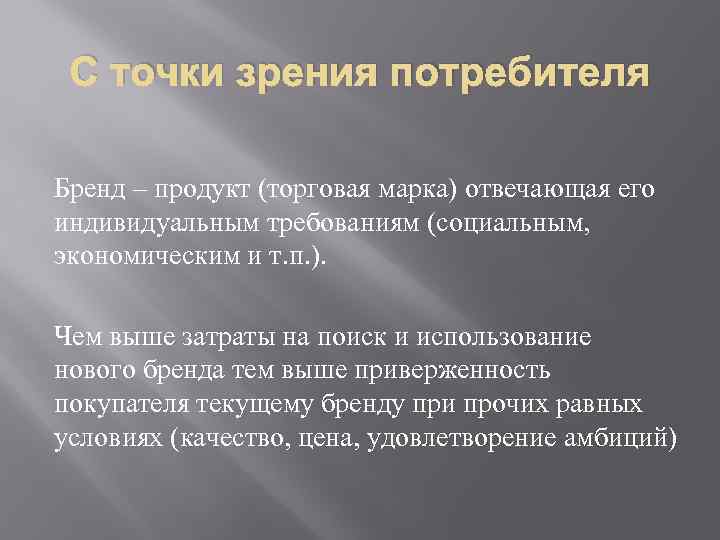 С точки зрения потребителя

Бренд – продукт (торговая марка) отвечающая его индивидуальным требованиям (социальным, экономическим и т.п.).

Чем выше затраты на поиск и использование нового бренда тем выше приверженность покупателя текущему бренду при прочих равных условиях (качество, цена, удовлетворение амбиций)